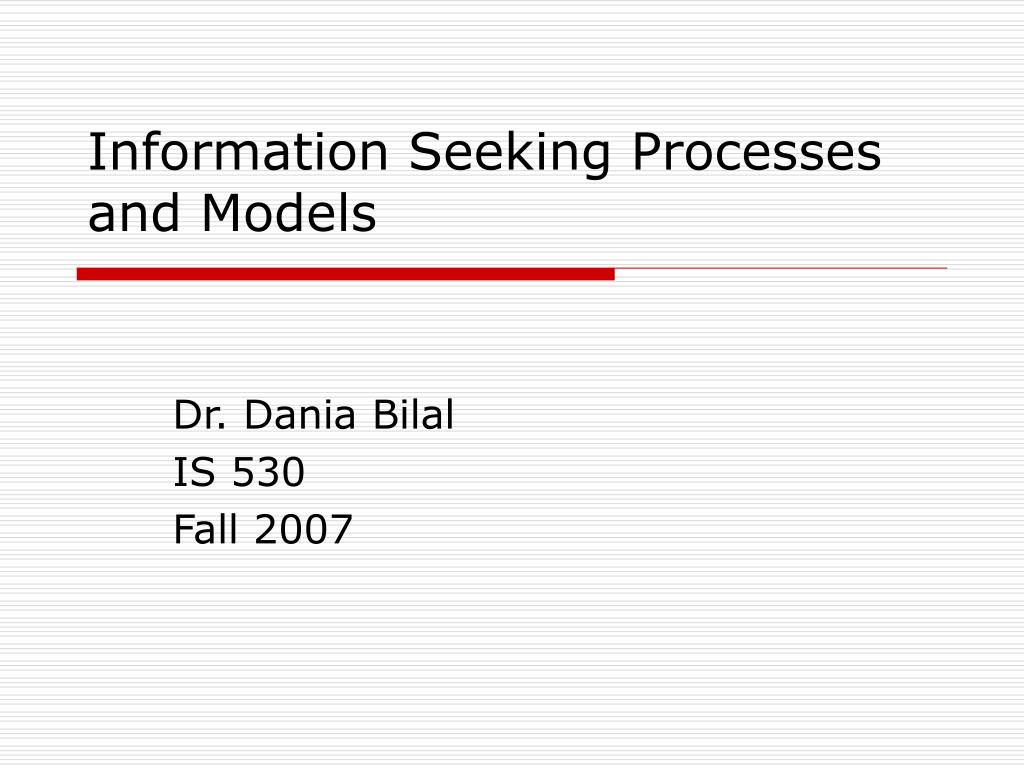 Information Seeking Processes and Models

Dr. Dania Bilal
IS 530
Fall 2007